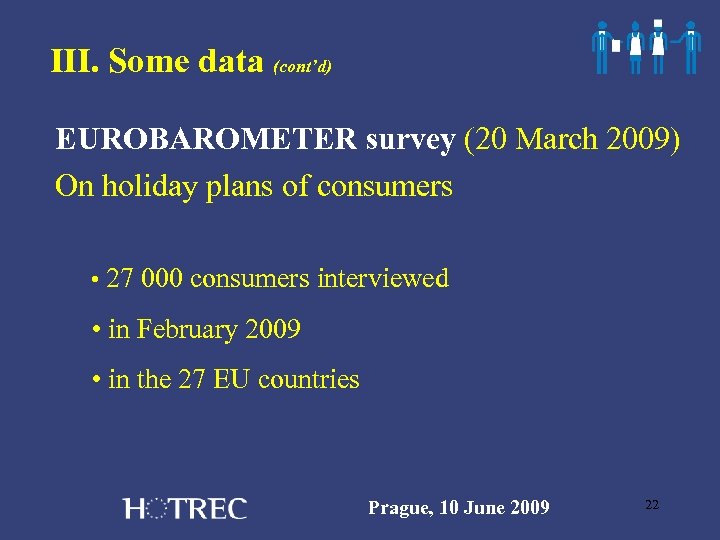 III. Some data (cont'd)

EUROBAROMETER survey (20 March 2009)
On holiday plans of consumers

• 27 000 consumers interviewed
• in February 2009
• in the 27 EU countries

HOTREC

Prague, 10 June 2009

22